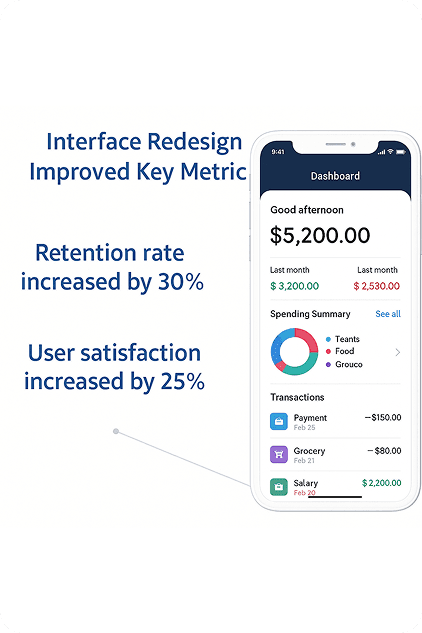 Interface Redesign Improved Key Metric

Retention rate increased by 30%

User satisfaction increased by 25%

9:41

Dashboard

Good afternoon

$5,200.00

Last month
$ 3,200.00

Last month
$ 2,530.00

Spending Summary
See all

Teants
Food
Grouco

Transactions

Payment
Feb 25
−$150.00

Grocery
Feb 21
− $80.00

Salary
Feb 20
$ 2,200.00